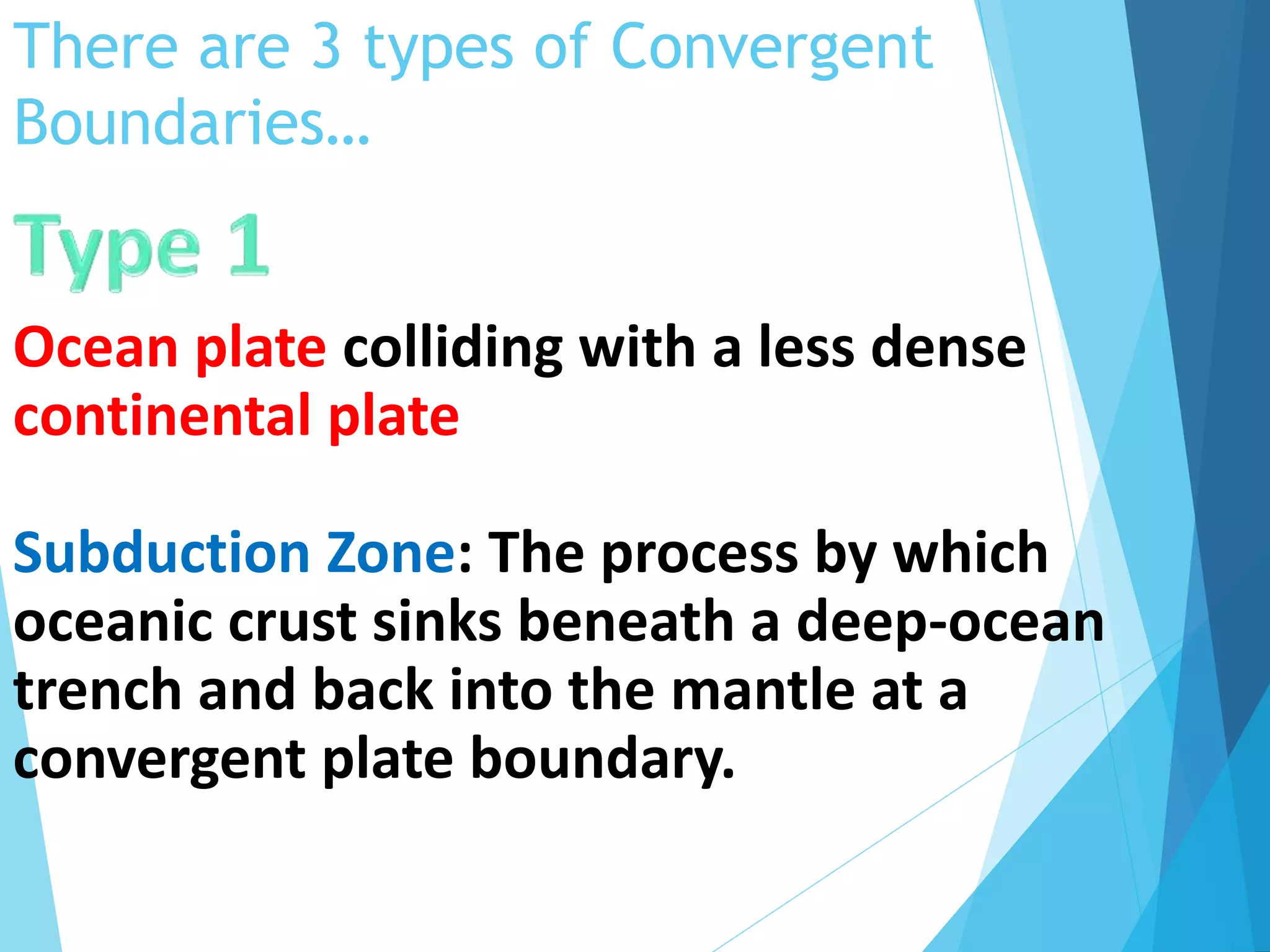 There are 3 types of Convergent Boundaries…

Type 1

Ocean plate colliding with a less dense continental plate

Subduction Zone: The process by which oceanic crust sinks beneath a deep-ocean trench and back into the mantle at a convergent plate boundary.